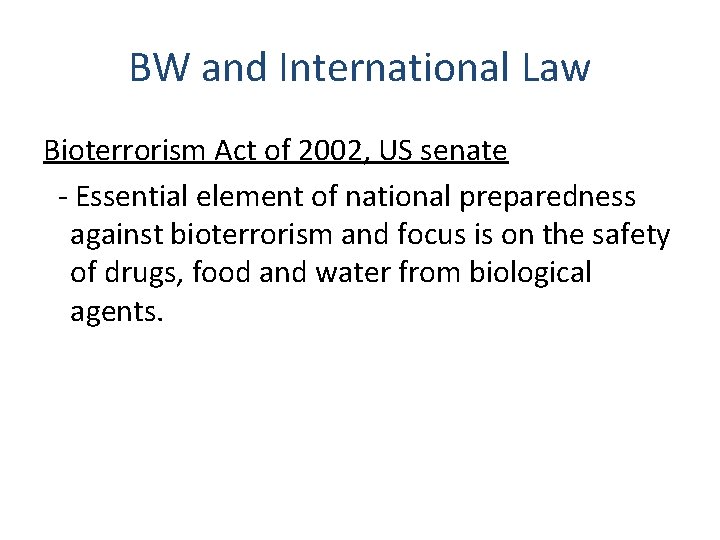 BW and International Law

Bioterrorism Act of 2002, US senate

- Essential element of national preparedness against bioterrorism and focus is on the safety of drugs, food and water from biological agents.